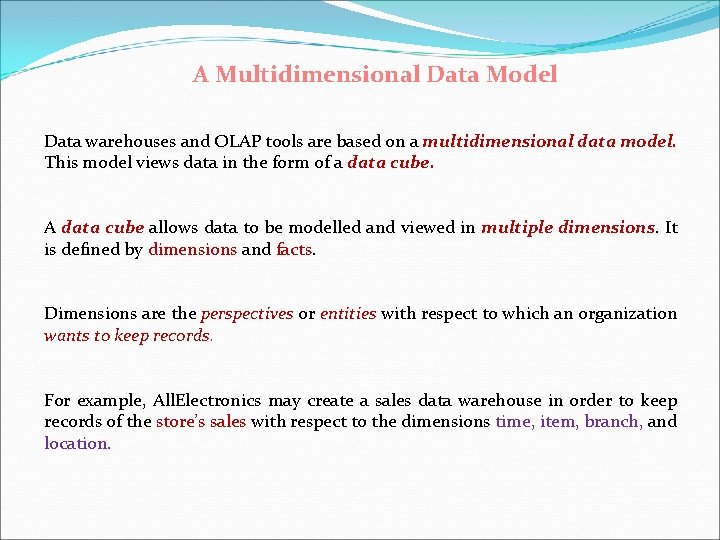 A Multidimensional Data Model

Data warehouses and OLAP tools are based on a multidimensional data model. This model views data in the form of a data cube.

A data cube allows data to be modelled and viewed in multiple dimensions. It is defined by dimensions and facts.

Dimensions are the perspectives or entities with respect to which an organization wants to keep records.

For example, AllElectronics may create a sales data warehouse in order to keep records of the store's sales with respect to the dimensions time, item, branch, and location.